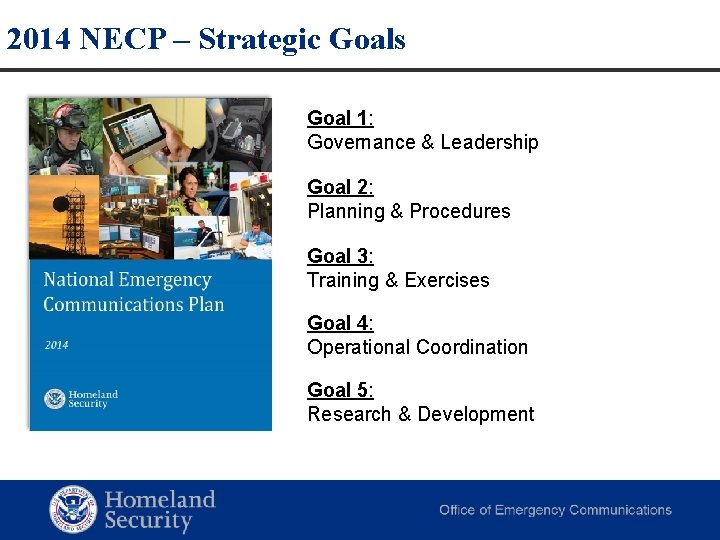 2014 NECP – Strategic Goals

National Emergency Communications Plan

2014

Homeland Security

Goal 1:
Governance & Leadership

Goal 2:
Planning & Procedures

Goal 3:
Training & Exercises

Goal 4:
Operational Coordination

Goal 5:
Research & Development

Homeland Security

Office of Emergency Communications